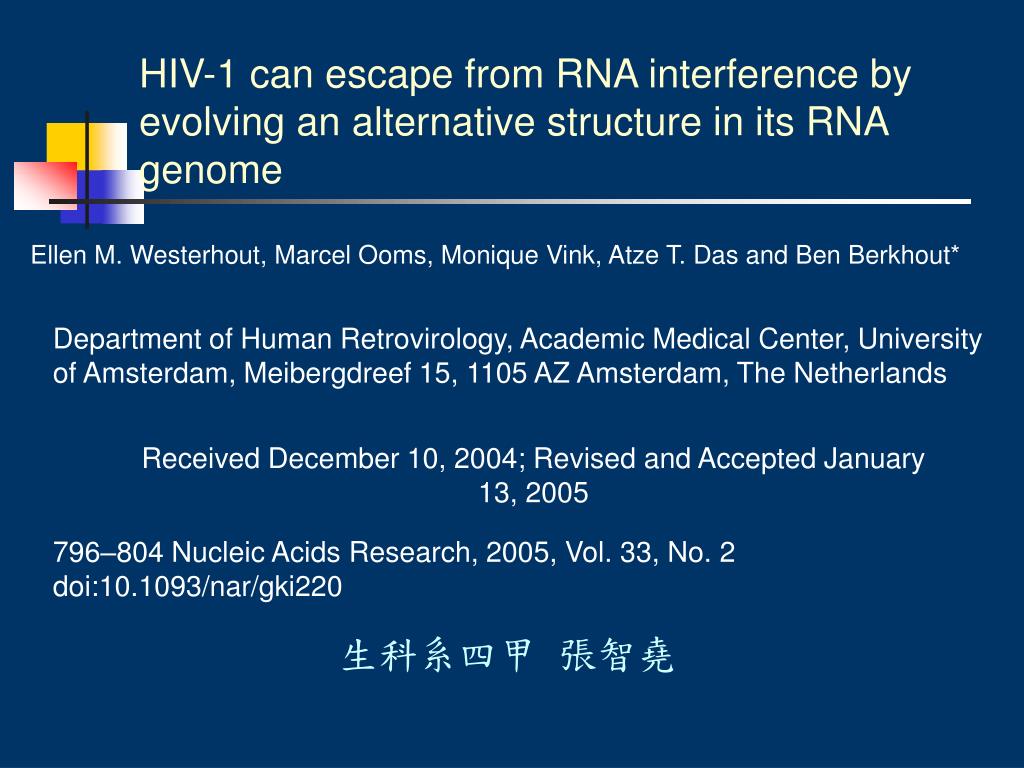 HIV-1 can escape from RNA interference by evolving an alternative structure in its RNA genome

Ellen M. Westerhout, Marcel Ooms, Monique Vink, Atze T. Das and Ben Berkhout*

Department of Human Retrovirology, Academic Medical Center, University of Amsterdam, Meibergdreef 15, 1105 AZ Amsterdam, The Netherlands

Received December 10, 2004; Revised and Accepted January 13, 2005

796–804 Nucleic Acids Research, 2005, Vol. 33, No. 2
doi:10.1093/nar/gki220

生科系四甲 張智堯